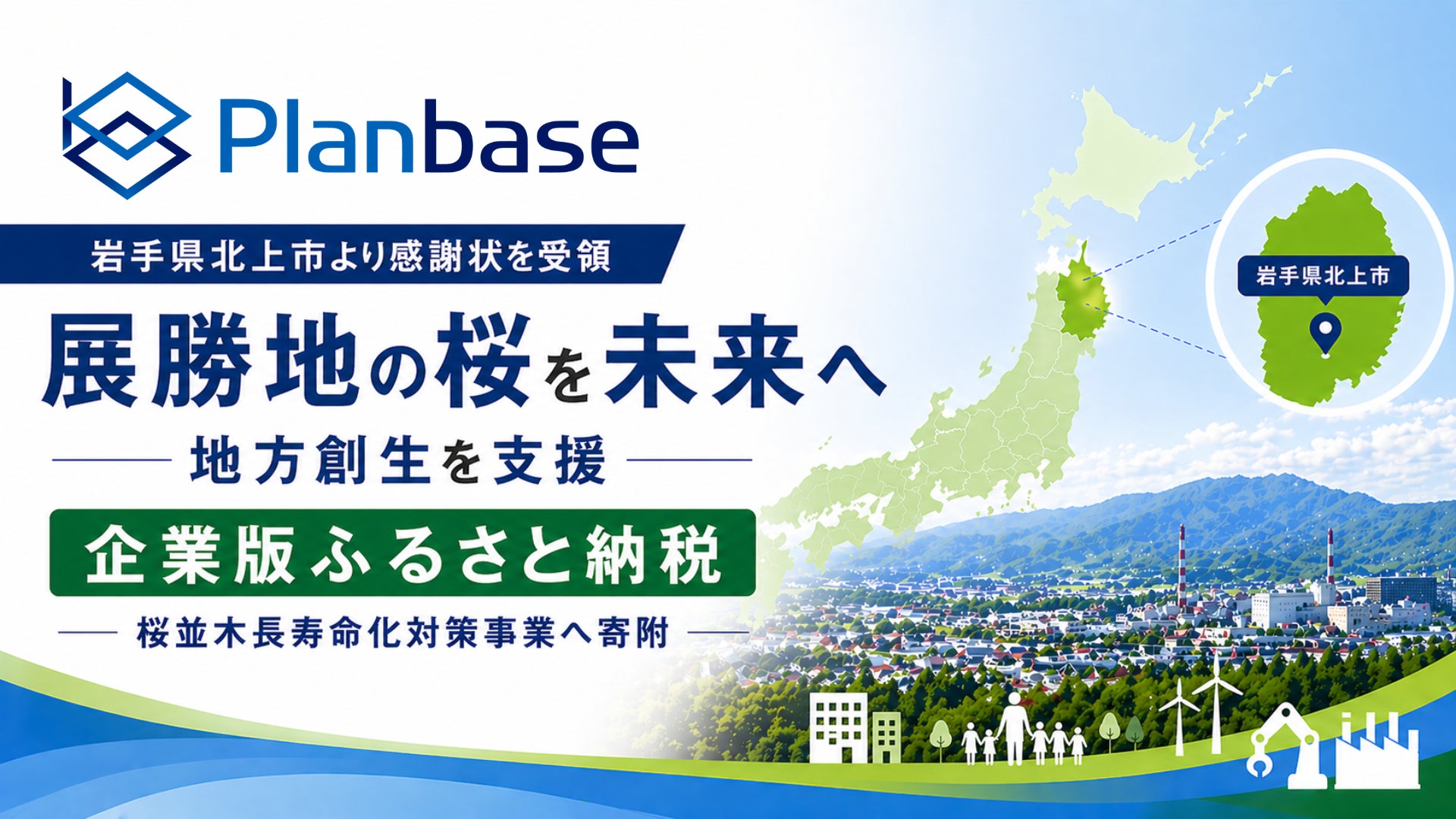 Planbase

岩手県北上市より感謝状を受領

展勝地の桜を未来へ

地方創生を支援

企業版ふるさと納税

桜並木長寿命化対策事業へ寄附

岩手県北上市